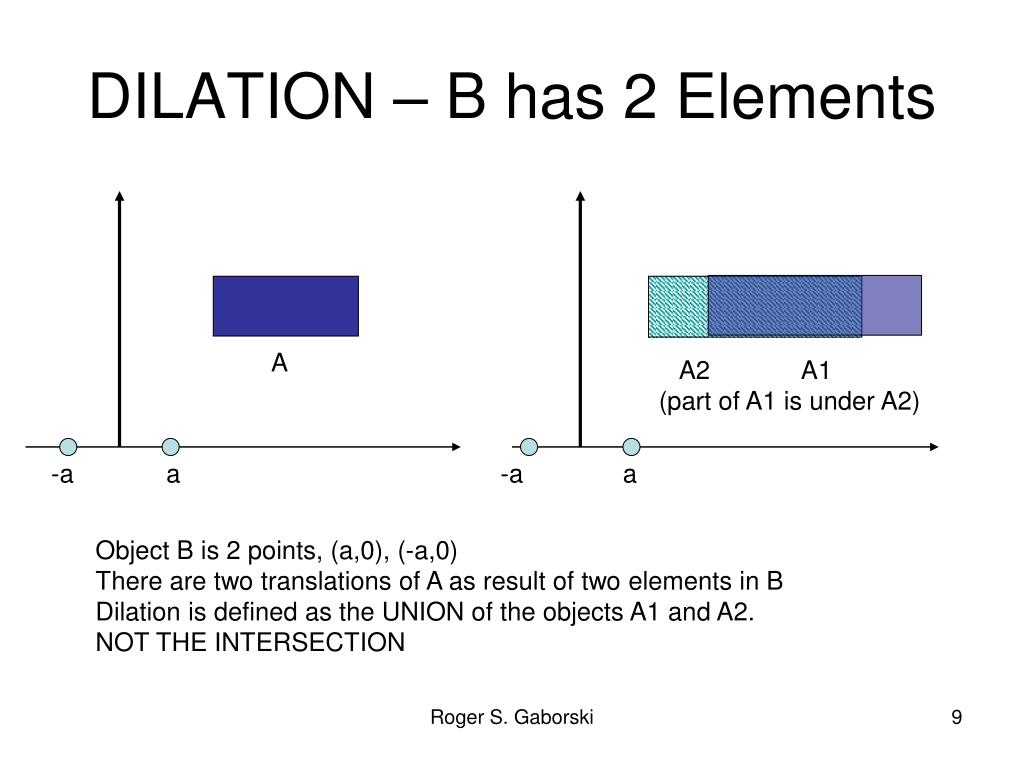 DILATION – B has 2 Elements

A

-a a

A2 A1
(part of A1 is under A2)

-a a

Object B is 2 points, (a,0), (-a,0)
There are two translations of A as result of two elements in B
Dilation is defined as the UNION of the objects A1 and A2.
NOT THE INTERSECTION

Roger S. Gaborski

9